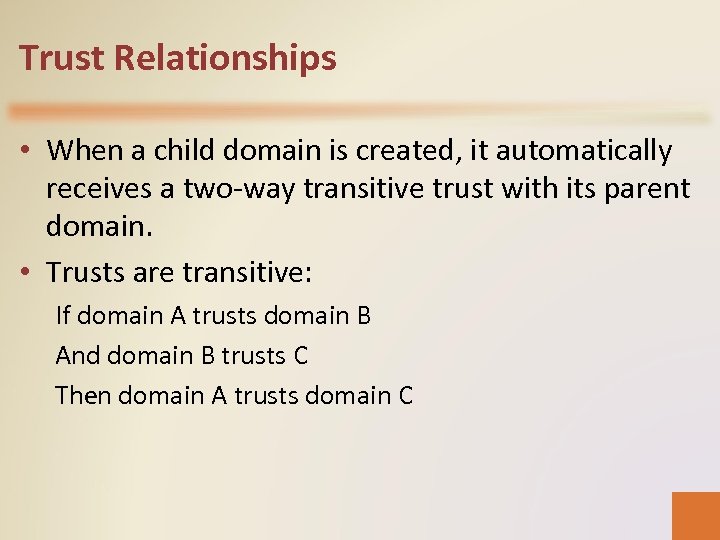 Trust Relationships

• When a child domain is created, it automatically receives a two-way transitive trust with its parent domain.

• Trusts are transitive:

If domain A trusts domain B

And domain B trusts C

Then domain A trusts domain C